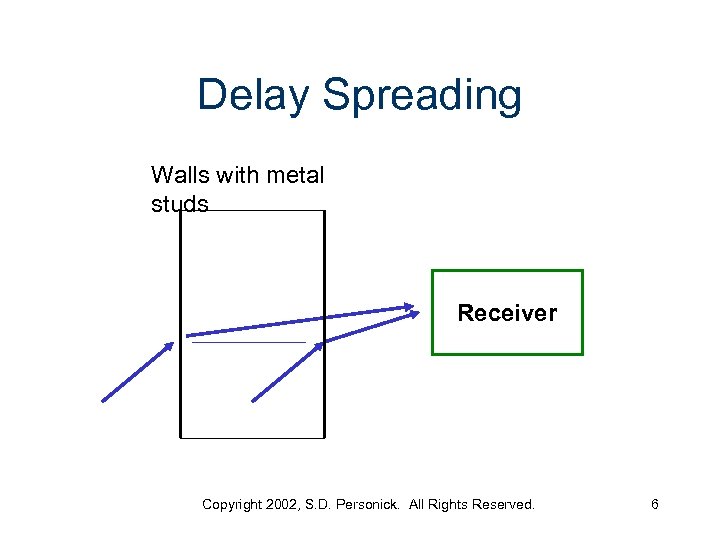 Delay Spreading

Walls with metal studs

Receiver

Copyright 2002, S.D. Personick. All Rights Reserved.

6